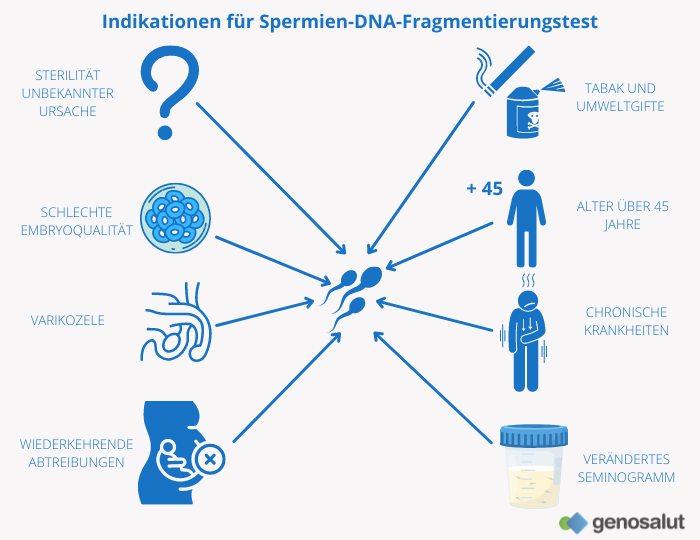 Indikationen für Spermien-DNA-Fragmentierungstest

STERILITÄT UNBEKANNTER URSACHE

SCHLECHTE EMBRYOQUALITÄT

VARIKOZELE

WIEDERKEHRENDE ABTREIBUNGEN

TABAK UND UMWELTGIFTE

+ 45

ALTER ÜBER 45 JAHRE

CHRONISCHE KRANKHEITEN

VERÄNDERTES SEMINOGRAMM

genosalut